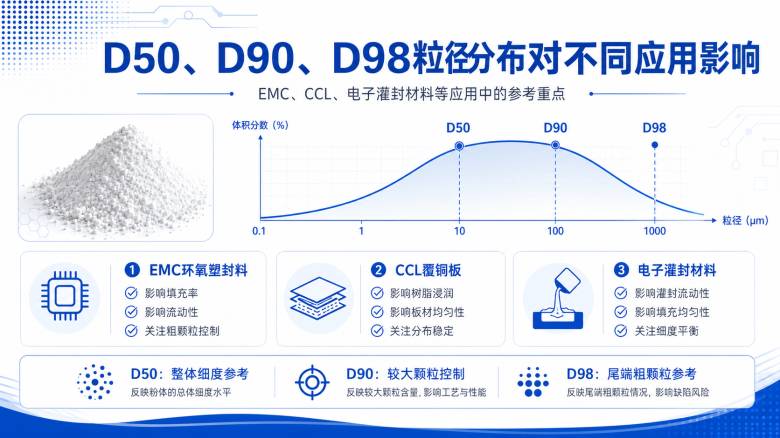 D50、D90、D98粒径分布对不同应用影响

EMC、CCL、电子灌封材料等应用中的参考重点

体积分数（%）

D50 D90 D98

0.1 1 10 100 1000 粒径（μm）

1 EMC环氧塑封料
影响填充率
影响流动性
关注粗颗粒控制

2 CCL覆铜板
影响树脂浸润
影响板材均匀性
关注分布稳定

3 电子灌封材料
影响灌封流动性
影响填充均匀性
关注细度平衡

D50：整体细度参考
反映粉体的总体细度水平

D90：较大颗粒控制
反映较大颗粒含量，影响工艺与性能

D98：尾端粗颗粒参考
反映尾端粗颗粒情况，影响缺陷风险